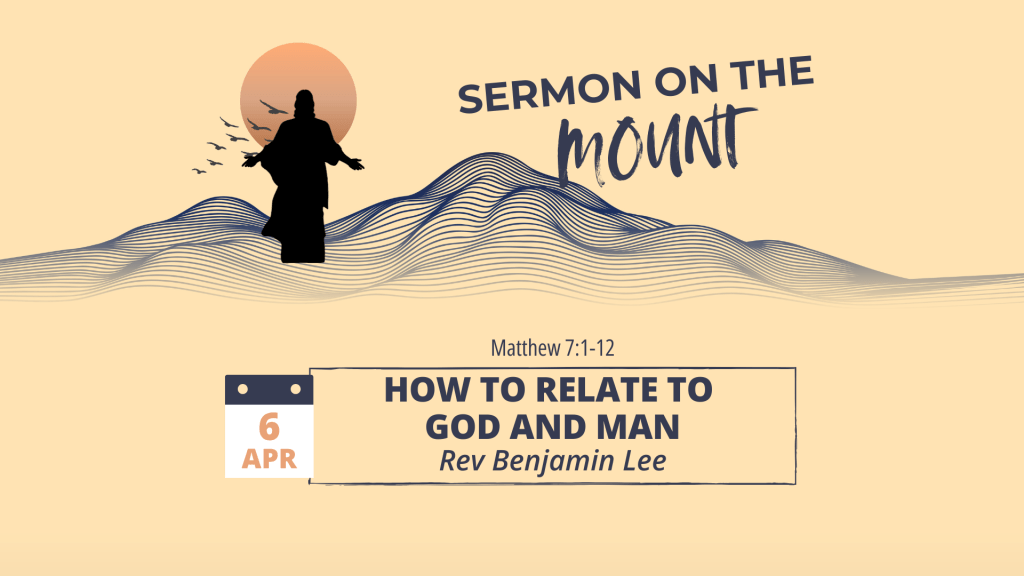 SERMON ON THE
MOUNT

Matthew 7:1-12

6
APR

HOW TO RELATE TO
GOD AND MAN
Rev Benjamin Lee